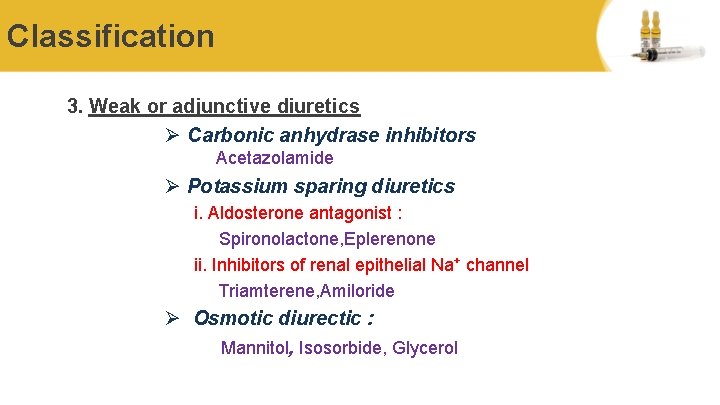 Classification

3. Weak or adjunctive diuretics

➢ Carbonic anhydrase inhibitors

Acetazolamide

➢ Potassium sparing diuretics

i. Aldosterone antagonist :

Spironolactone,Eplerenone

ii. Inhibitors of renal epithelial $Na^+$ channel

Triamterene,Amiloride

➢ Osmotic diurectic :

Mannitol, Isosorbide, Glycerol